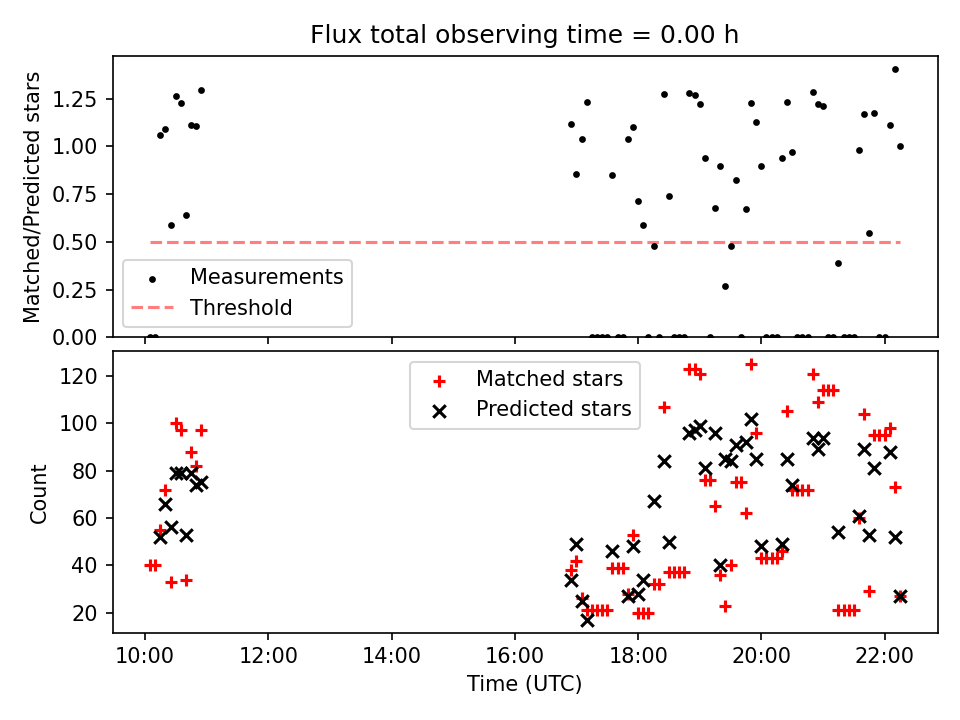 Flux total observing time = 0.00 h

Matched/Predicted stars

1.25
1.00
0.75
0.50
0.25
0.00

Measurements
Threshold

Count

120
100
80
60
40
20

Matched stars
Predicted stars

10:00
12:00
14:00
16:00
18:00
20:00
22:00

Time (UTC)